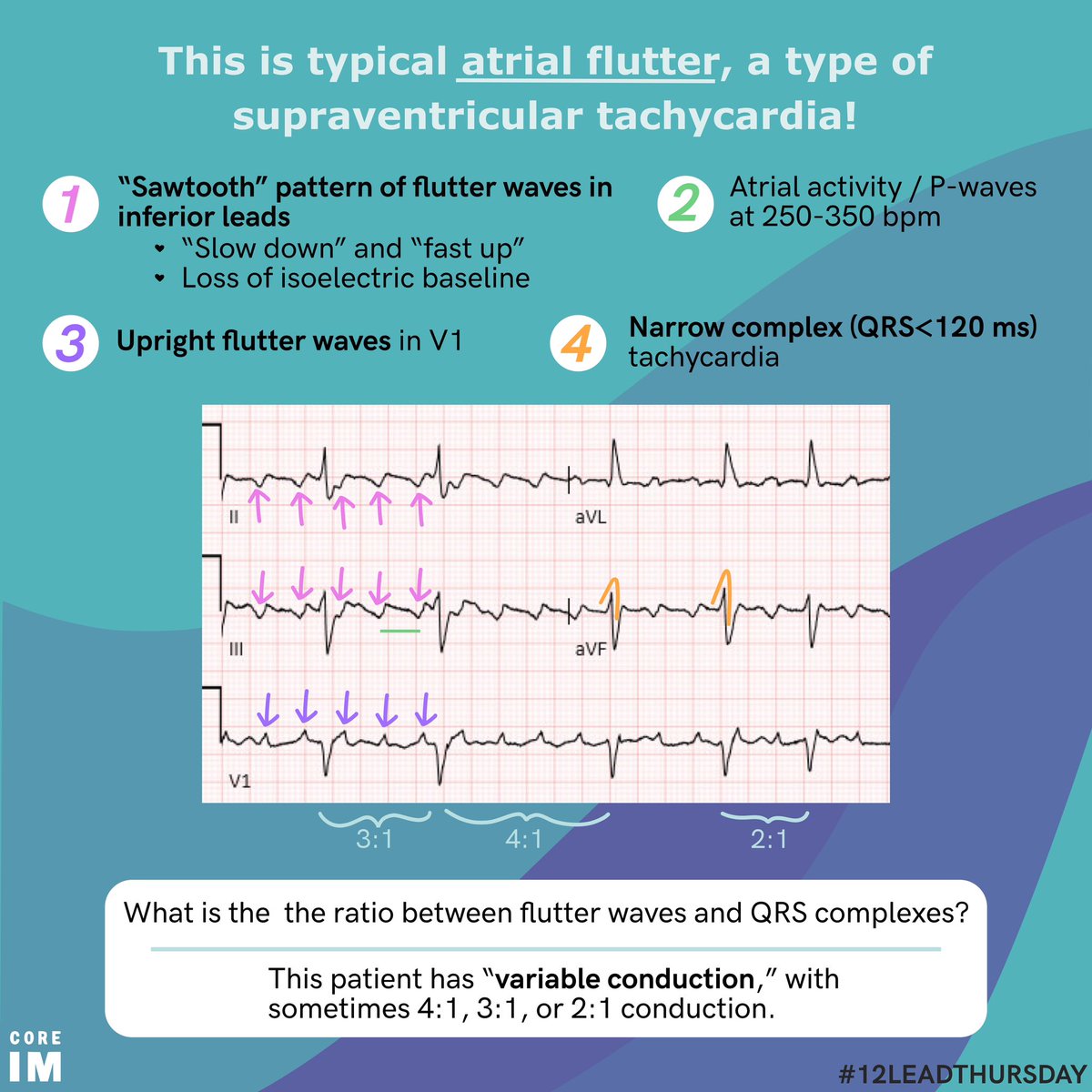 This is typical atrial flutter, a type of supraventricular tachycardia!

1 "Sawtooth" pattern of flutter waves in inferior leads
• "Slow down" and "fast up"
• Loss of isoelectric baseline

2 Atrial activity / P-waves at 250-350 bpm

3 Upright flutter waves in V1

4 Narrow complex (QRS<120 ms) tachycardia

II
aVL
III
aVF
V1

3:1
4:1
2:1

What is the  the ratio between flutter waves and QRS complexes?

This patient has "variable conduction," with sometimes 4:1, 3:1, or 2:1 conduction.

CORE IM

#12LEADTHURSDAY